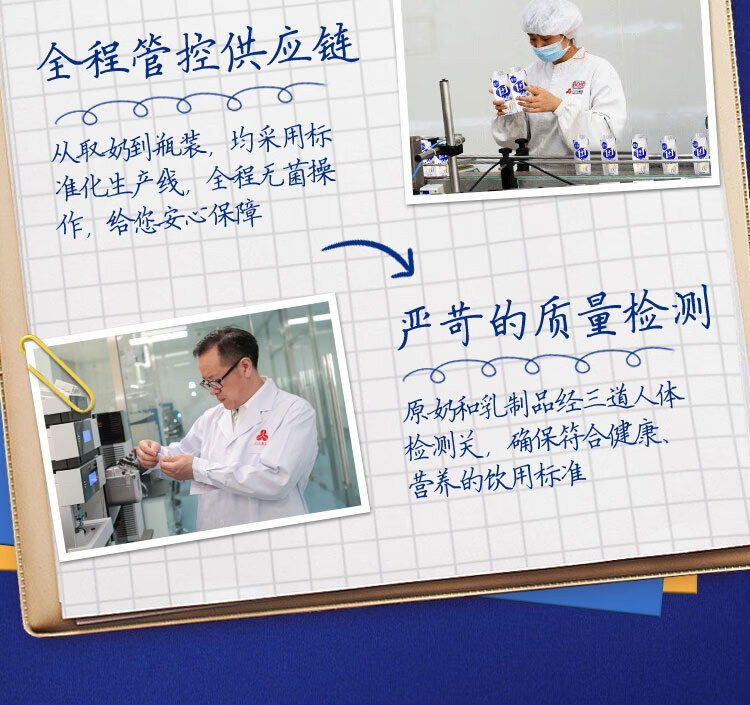 全程管控供应链

从取奶到瓶装，均采用标准化生产线，全程无菌操作，给您安心保障

严苛的质量检测

原奶和乳制品经三道人体检测关，确保符合健康、营养的饮用标准